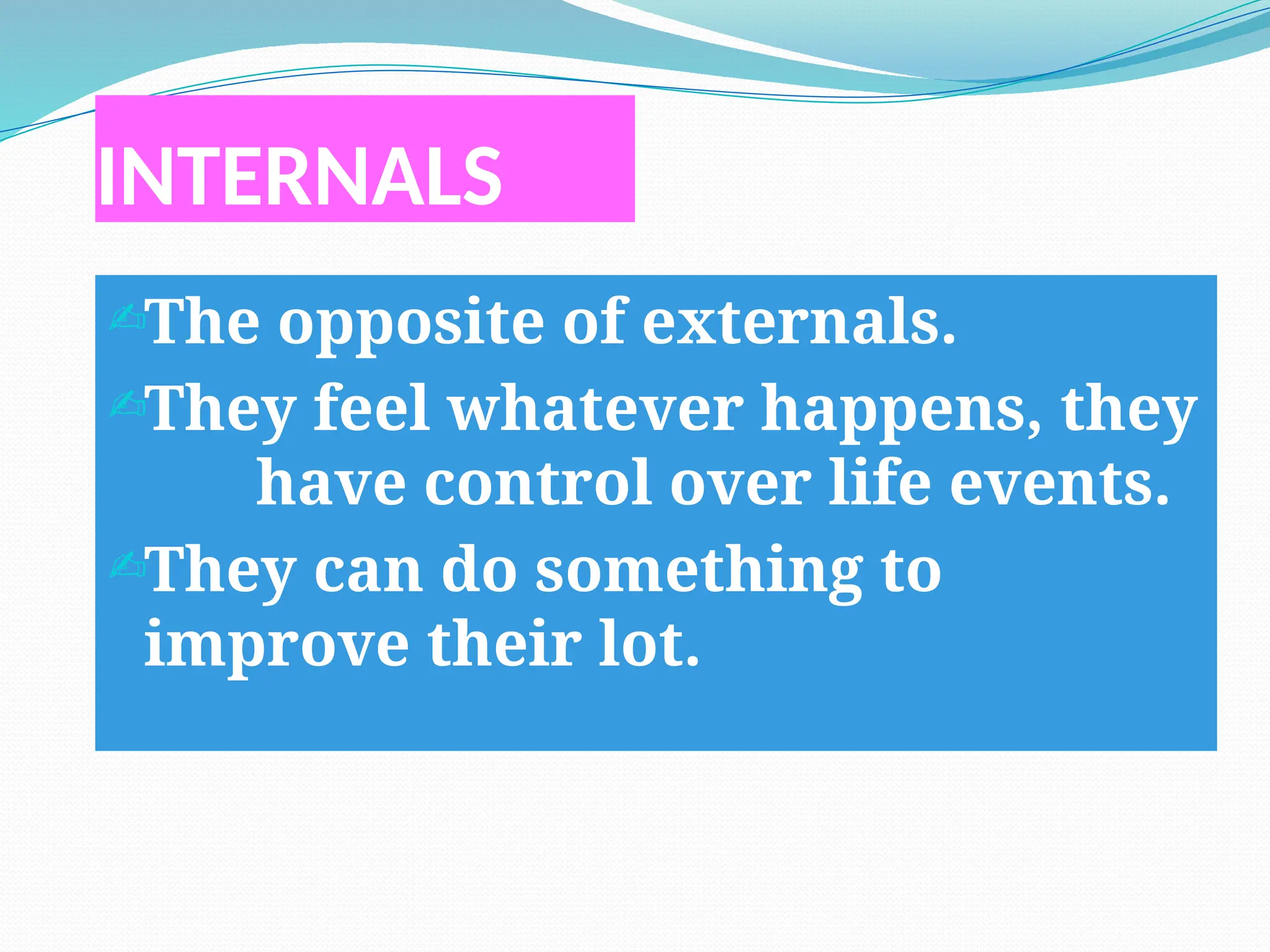 INTERNALS

The opposite of externals.

They feel whatever happens, they have control over life events.

They can do something to improve their lot.